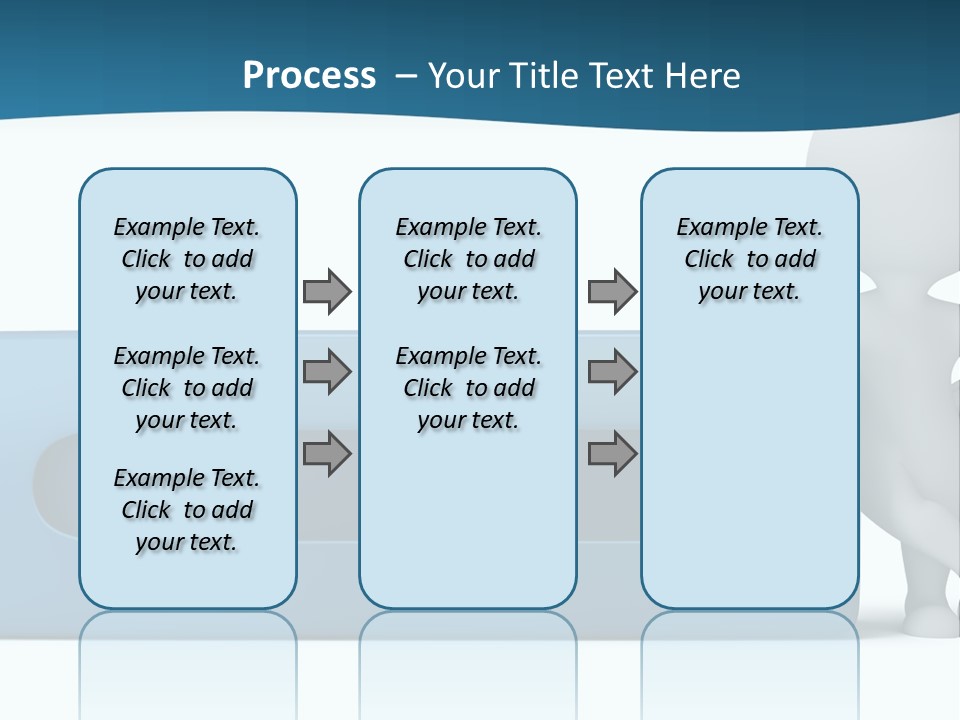 Process – Your Title Text Here

Example Text. Click to add your text.

Example Text. Click to add your text.

Example Text. Click to add your text.

Example Text. Click to add your text.

Example Text. Click to add your text.

Example Text. Click to add your text.